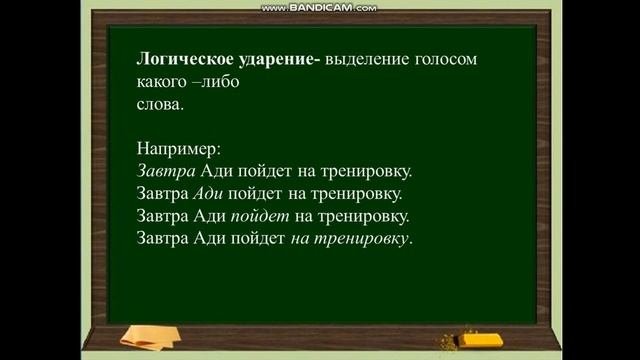 www.BANDICAM.com

Логическое ударение- выделение голосом какого –либо слова.

Например:
Завтра Ади пойдет на тренировку.
Завтра Ади пойдет на тренировку.
Завтра Ади пойдет на тренировку.
Завтра Ади пойдет на тренировку.